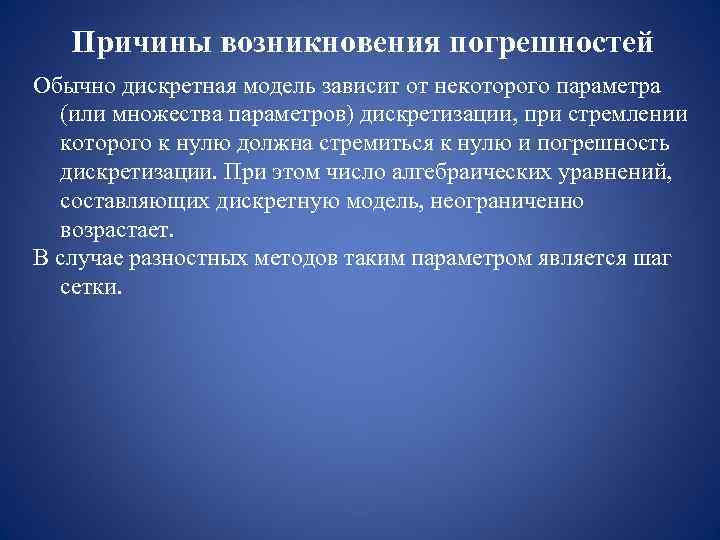 Причины возникновения погрешностей

Обычно дискретная модель зависит от некоторого параметра (или множества параметров) дискретизации, при стремлении которого к нулю должна стремиться к нулю и погрешность дискретизации. При этом число алгебраических уравнений, составляющих дискретную модель, неограниченно возрастает.

В случае разностных методов таким параметром является шаг сетки.